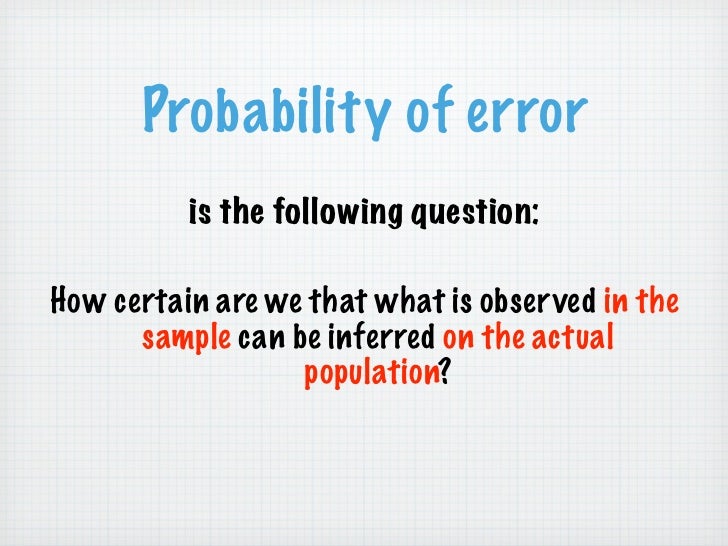 Probability of error

is the following question:

How certain are we that what is observed in the sample can be inferred on the actual population?